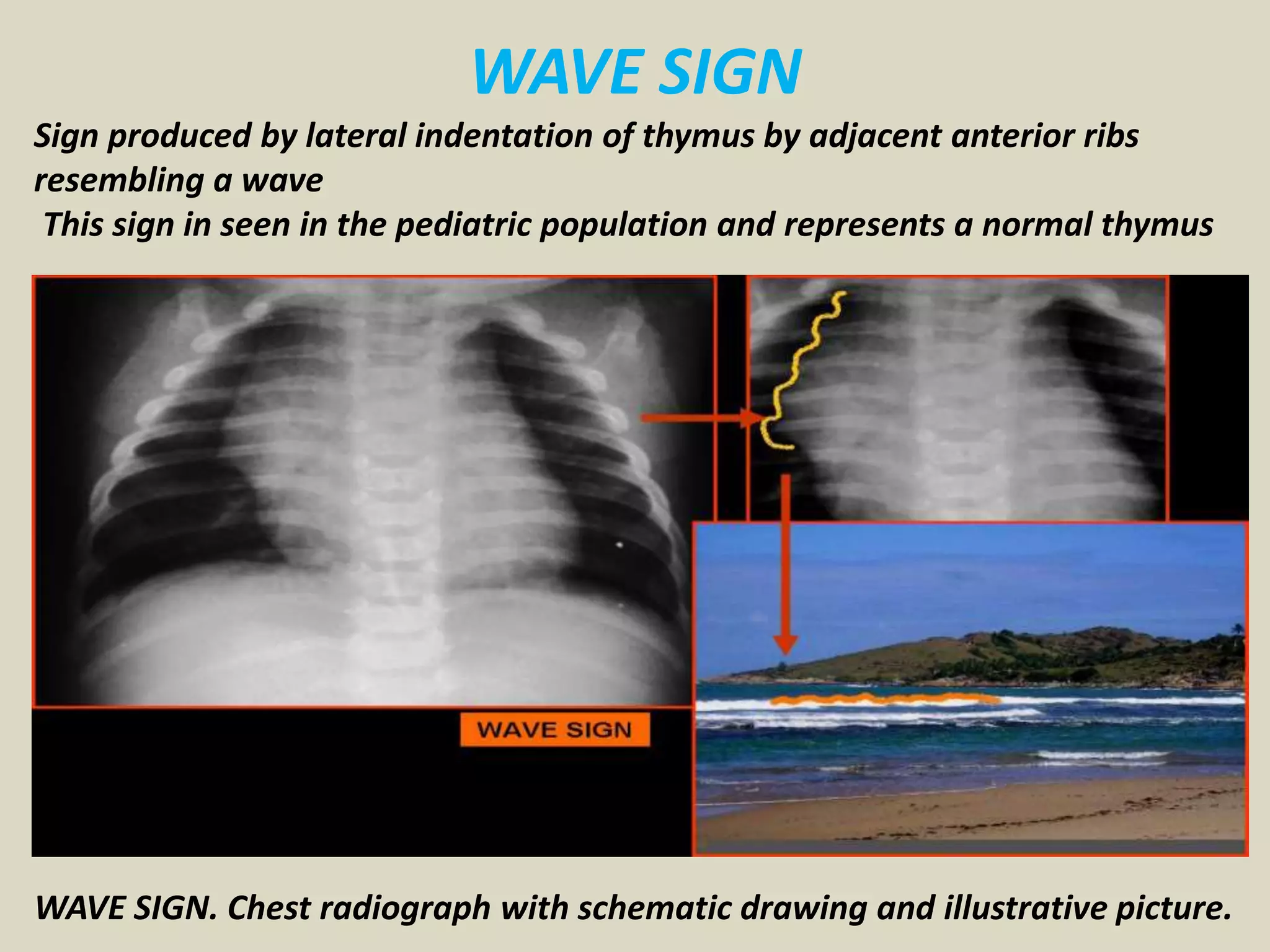 WAVE SIGN

Sign produced by lateral indentation of thymus by adjacent anterior ribs resembling a wave

This sign in seen in the pediatric population and represents a normal thymus

WAVE SIGN

WAVE SIGN. Chest radiograph with schematic drawing and illustrative picture.